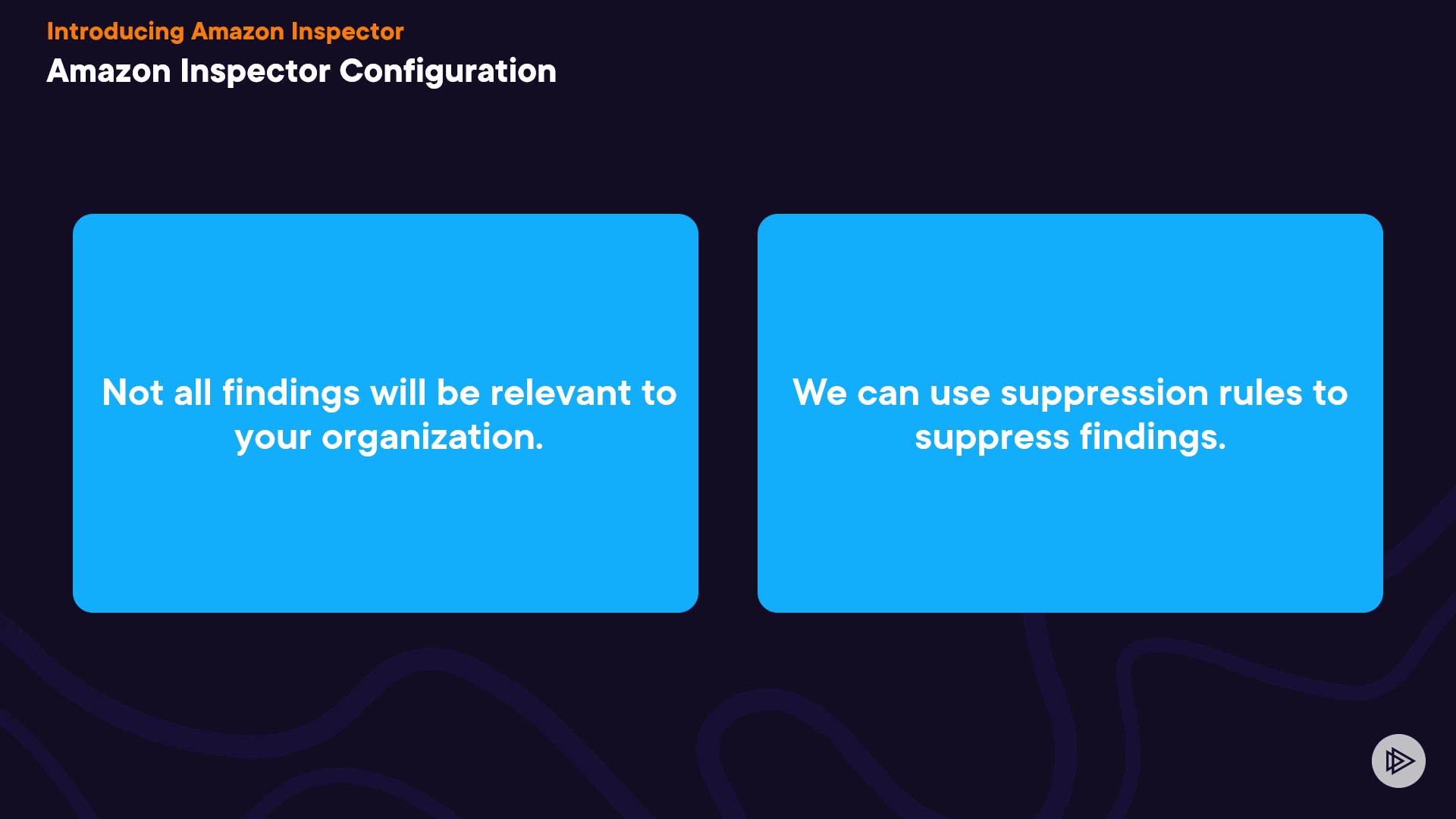 Introducing Amazon Inspector

Amazon Inspector Configuration

Not all findings will be relevant to your organization.

We can use suppression rules to suppress findings.